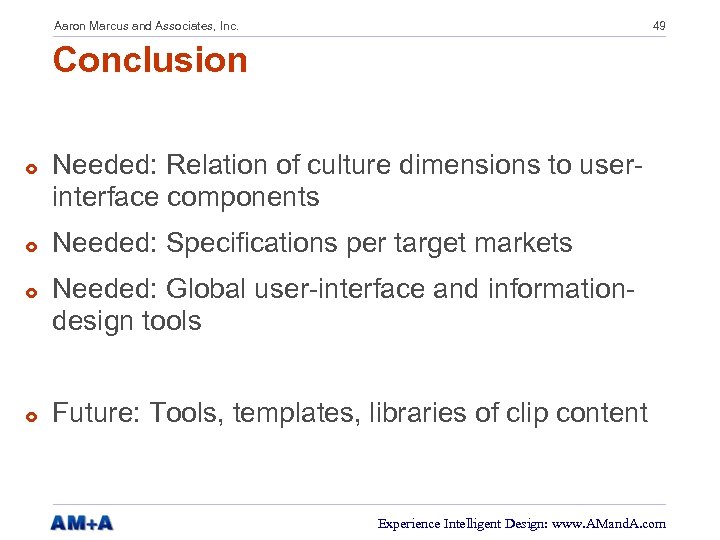 Aaron Marcus and Associates, Inc.

49

Conclusion

Needed: Relation of culture dimensions to user-interface components

Needed: Specifications per target markets

Needed: Global user-interface and information-design tools

Future: Tools, templates, libraries of clip content

AM+A

Experience Intelligent Design: www.AMandA.com